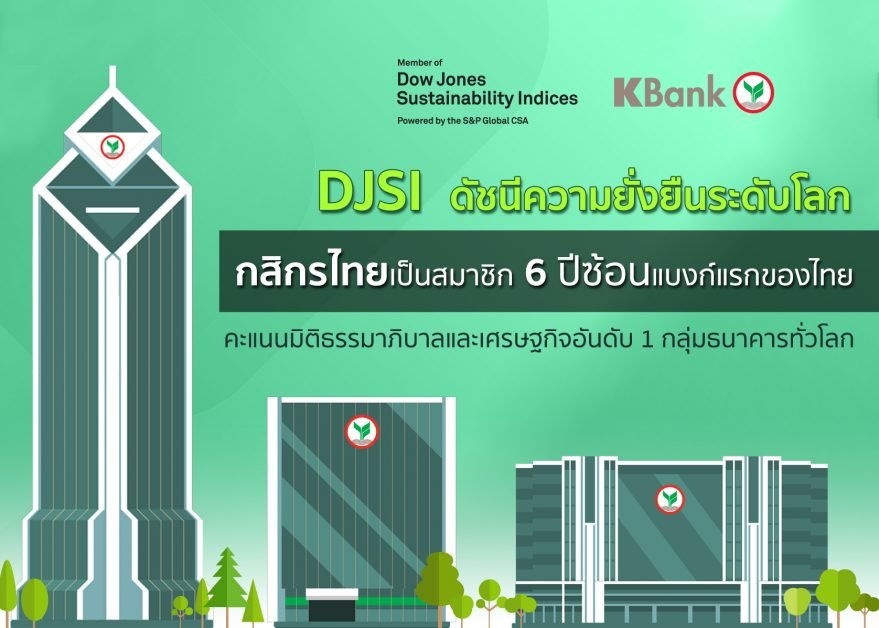 Member of
Dow Jones
Sustainability Indices
Powered by the S&P Global CSA

KBank

DJSI ดัชนีความยั่งยืนระดับโลก

กสิกรไทยเป็นสมาชิก 6 ปีซ้อนแบงก์แรกของไทย

คะแนนมิติธรรมาภิบาลและเศรษฐกิจอันดับ 1 กลุ่มธนาคารทั่วโลก